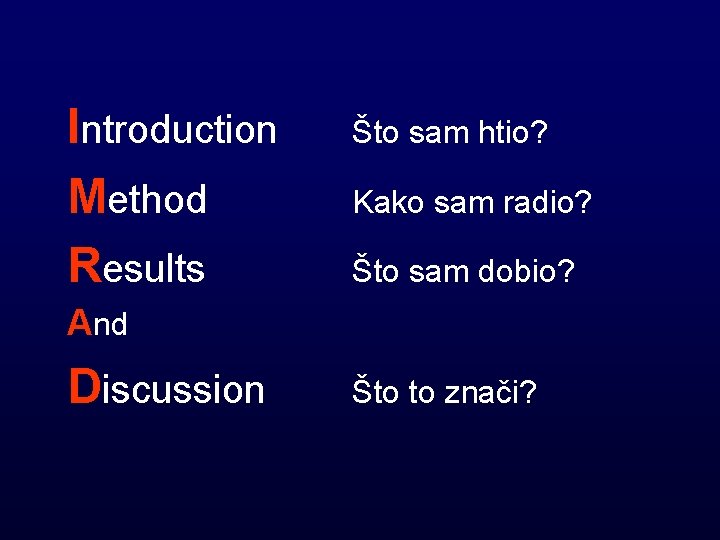 Introduction Što sam htio?

Method Kako sam radio?

Results Što sam dobio?

And

Discussion Što to znači?